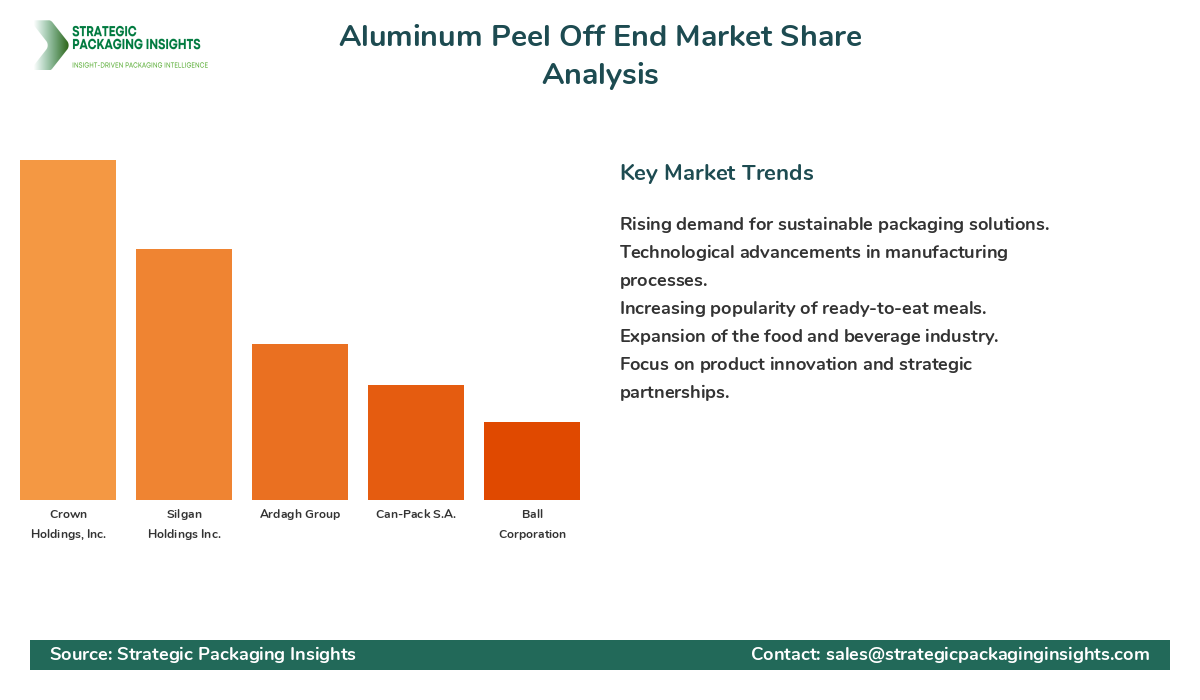 STRATEGIC PACKAGING INSIGHTS
INSIGHT-DRIVEN PACKAGING INTELLIGENCE

Aluminum Peel Off End Market Share Analysis

Crown Holdings, Inc.
Silgan Holdings Inc.
Ardagh Group
Can-Pack S.A.
Ball Corporation

Key Market Trends

Rising demand for sustainable packaging solutions.
Technological advancements in manufacturing processes.
Increasing popularity of ready-to-eat meals.
Expansion of the food and beverage industry.
Focus on product innovation and strategic partnerships.

Source: Strategic Packaging Insights
Contact: sales@strategicpackaginginsights.com